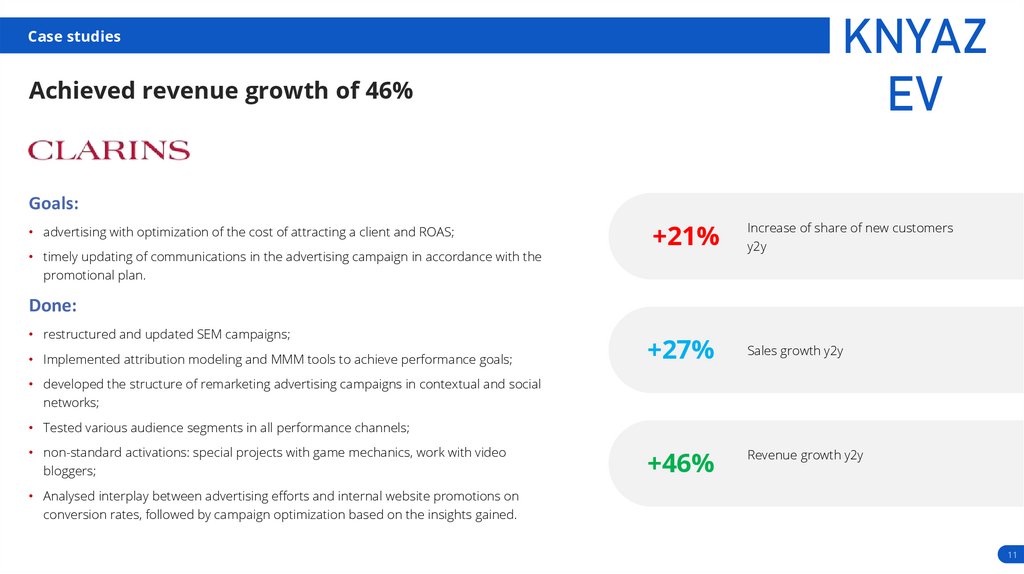 Case studies

KNYAZ EV

Achieved revenue growth of 46%

CLARINS

Goals:

• advertising with optimization of the cost of attracting a client and ROAS;
• timely updating of communications in the advertising campaign in accordance with the promotional plan.

Done:

• restructured and updated SEM campaigns;
• Implemented attribution modeling and MMM tools to achieve performance goals;
• developed the structure of remarketing advertising campaigns in contextual and social networks;
• Tested various audience segments in all performance channels;
• non-standard activations: special projects with game mechanics, work with video bloggers;
• Analysed interplay between advertising efforts and internal website promotions on conversion rates, followed by campaign optimization based on the insights gained.

+21% Increase of share of new customers y2y

+27% Sales growth y2y

+46% Revenue growth y2y

11